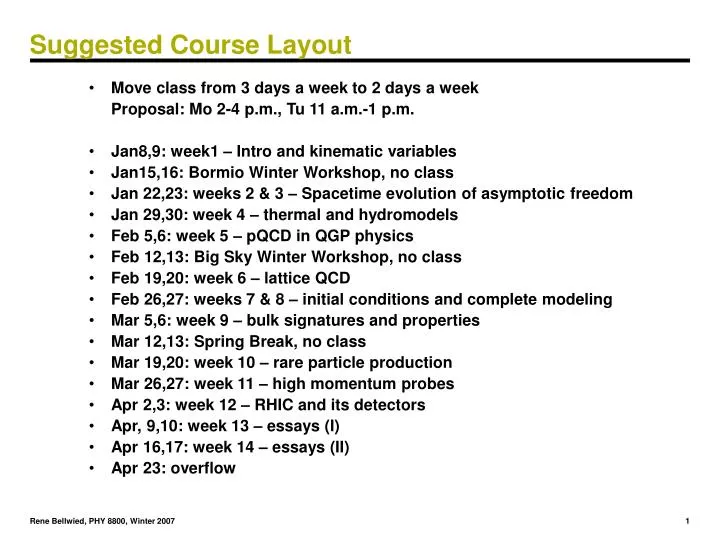 Suggested Course Layout

• Move class from 3 days a week to 2 days a week
Proposal: Mo 2-4 p.m., Tu 11 a.m.-1 p.m.

• Jan8,9: week1 – Intro and kinematic variables
• Jan15,16: Bormio Winter Workshop, no class
• Jan 22,23: weeks 2 & 3 – Spacetime evolution of asymptotic freedom
• Jan 29,30: week 4 – thermal and hydromodels
• Feb 5,6: week 5 – pQCD in QGP physics
• Feb 12,13: Big Sky Winter Workshop, no class
• Feb 19,20: week 6 – lattice QCD
• Feb 26,27: weeks 7 & 8 – initial conditions and complete modeling
• Mar 5,6: week 9 – bulk signatures and properties
• Mar 12,13: Spring Break, no class
• Mar 19,20: week 10 – rare particle production
• Mar 26,27: week 11 – high momentum probes
• Apr 2,3: week 12 – RHIC and its detectors
• Apr, 9,10: week 13 – essays (I)
• Apr 16,17: week 14 – essays (II)
• Apr 23: overflow

Rene Bellwied, PHY 8800, Winter 2007

1